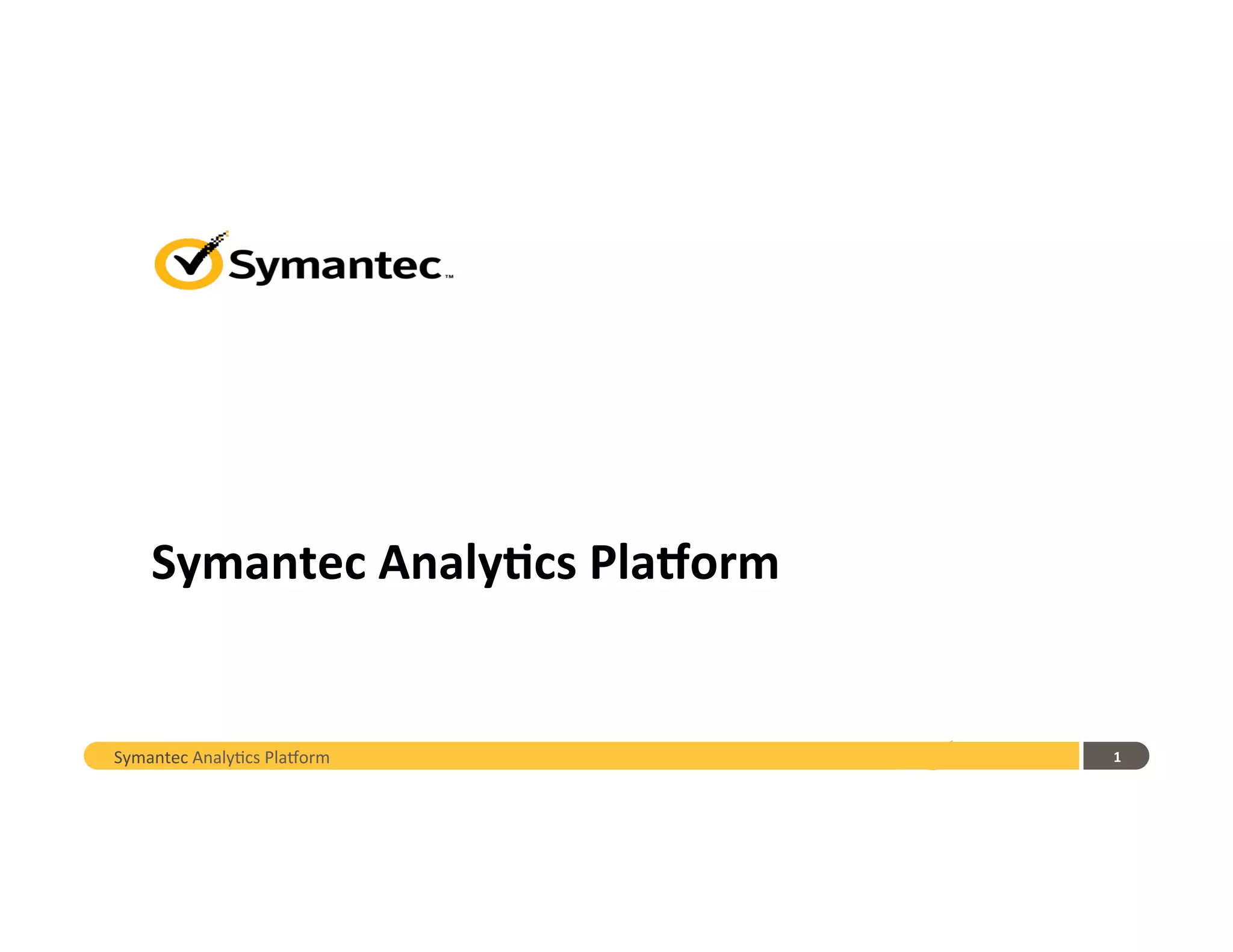 Symantec™

Symantec Analytics Platform

Symantec Analytics Platform

1